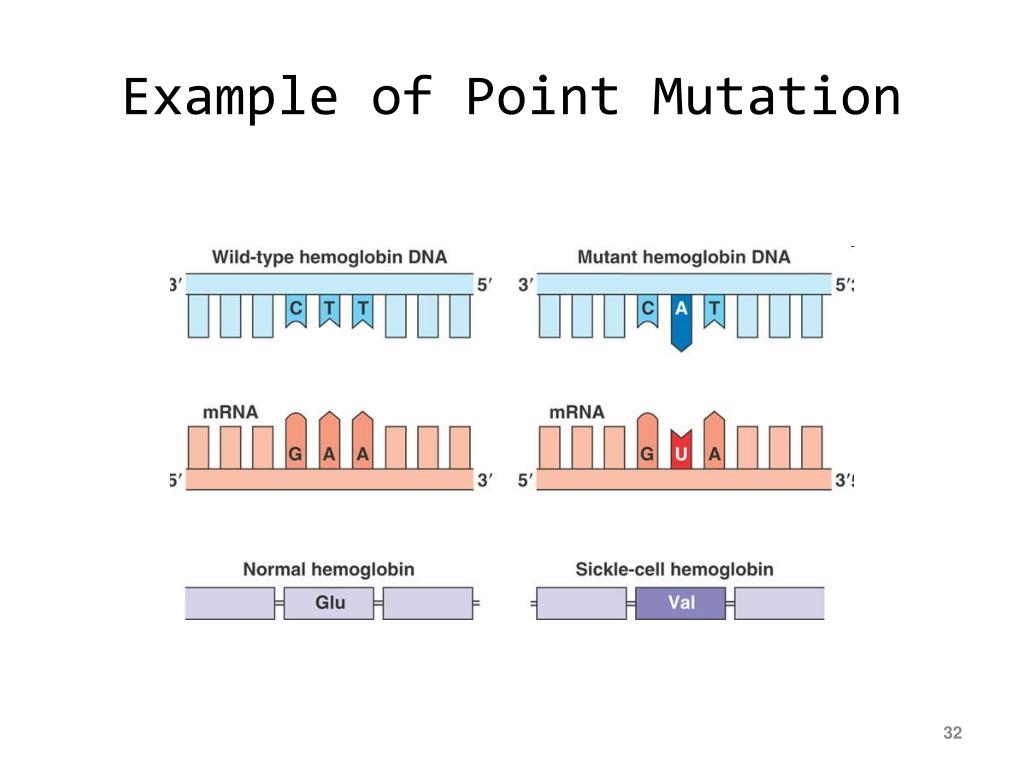 Example of Point Mutation

Wild-type hemoglobin DNA

3′ 5′

C T T

mRNA

G A A

5′ 3′

Normal hemoglobin

Glu

Mutant hemoglobin DNA

3′ 5′

C A T

mRNA

G U A

5′ 3′

Sickle-cell hemoglobin

Val

32